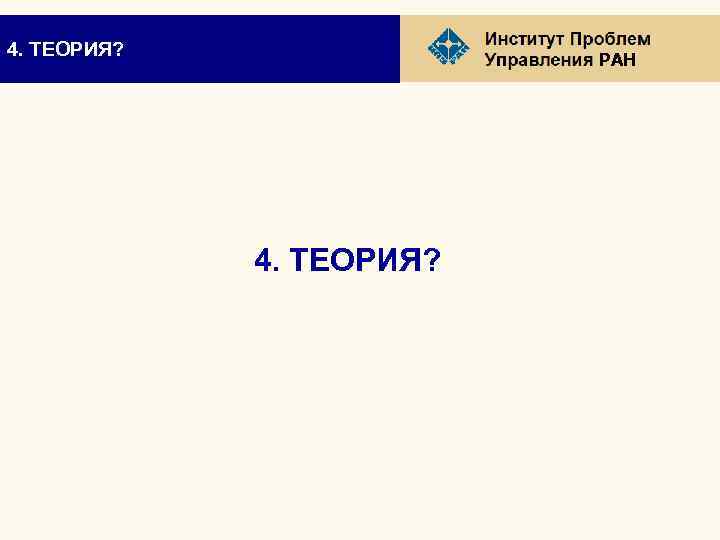 4. ТЕОРИЯ?

Институт Проблем Управления РАН

4. ТЕОРИЯ?